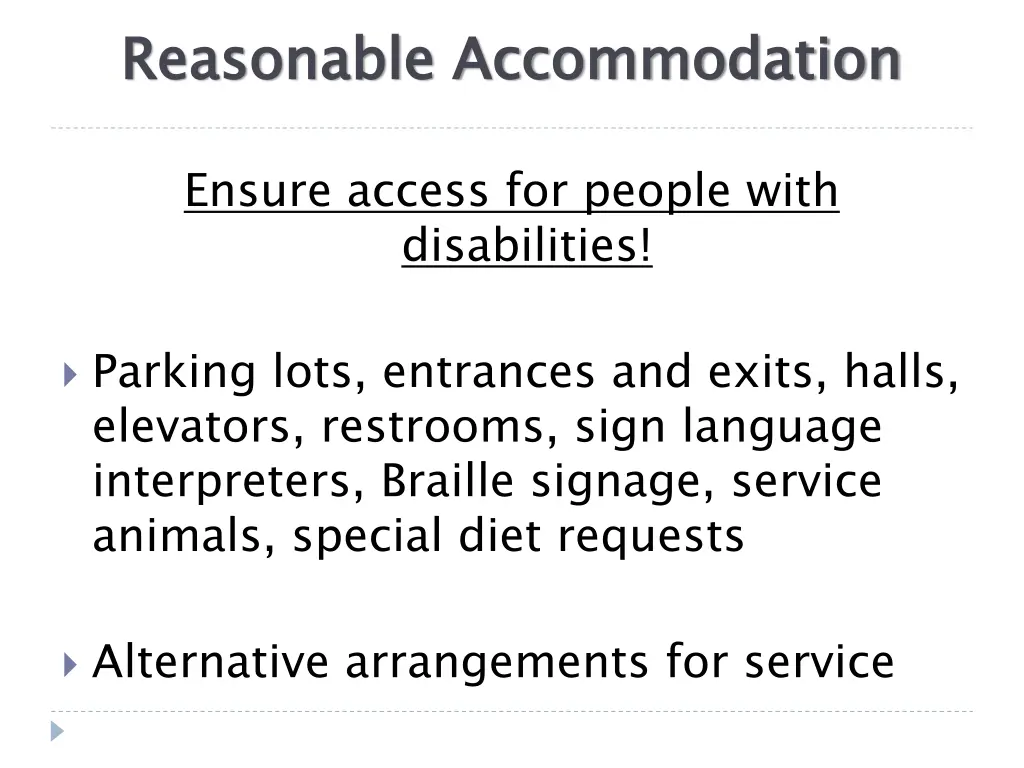 Reasonable Accommodation

Ensure access for people with disabilities!

Parking lots, entrances and exits, halls, elevators, restrooms, sign language interpreters, Braille signage, service animals, special diet requests

Alternative arrangements for service